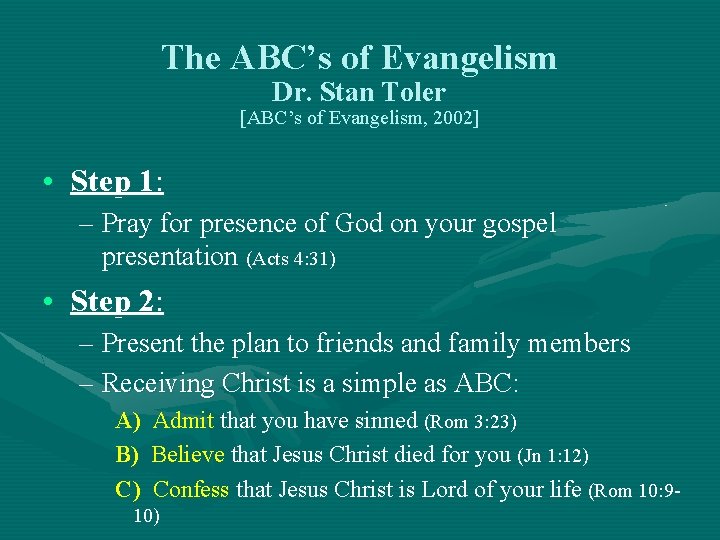 The ABC's of Evangelism
Dr. Stan Toler
[ABC's of Evangelism, 2002]

• Step 1:
– Pray for presence of God on your gospel presentation (Acts 4:31)

• Step 2:
– Present the plan to friends and family members
– Receiving Christ is a simple as ABC:
A) Admit that you have sinned (Rom 3:23)
B) Believe that Jesus Christ died for you (Jn 1:12)
C) Confess that Jesus Christ is Lord of your life (Rom 10:9-10)